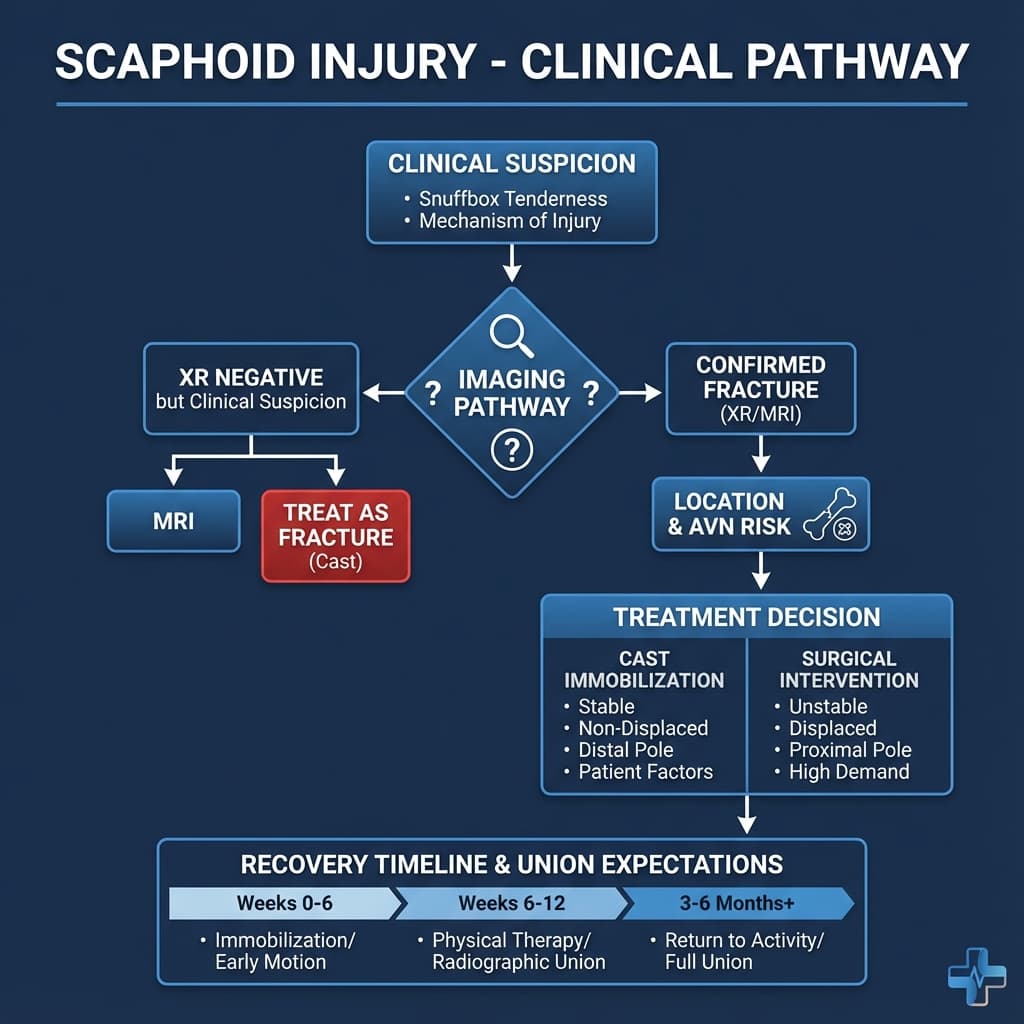 SCAPHOID INJURY - CLINICAL PATHWAY

CLINICAL SUSPICION
• Snuffbox Tenderness
• Mechanism of Injury

? IMAGING PATHWAY ?
?

XR NEGATIVE
but Clinical Suspicion

MRI

TREAT AS FRACTURE
(Cast)

CONFIRMED FRACTURE
(XR/MRI)

LOCATION & AVN RISK

TREATMENT DECISION

CAST IMMOBILIZATION
• Stable
• Non-Displaced
• Distal Pole
• Patient Factors

SURGICAL INTERVENTION
• Unstable
• Displaced
• Proximal Pole
• High Demand

RECOVERY TIMELINE & UNION EXPECTATIONS

Weeks 0-6
• Immobilization/ Early Motion

Weeks 6-12
• Physical Therapy/ Radiographic Union

3-6 Months+
• Return to Activity/ Full Union